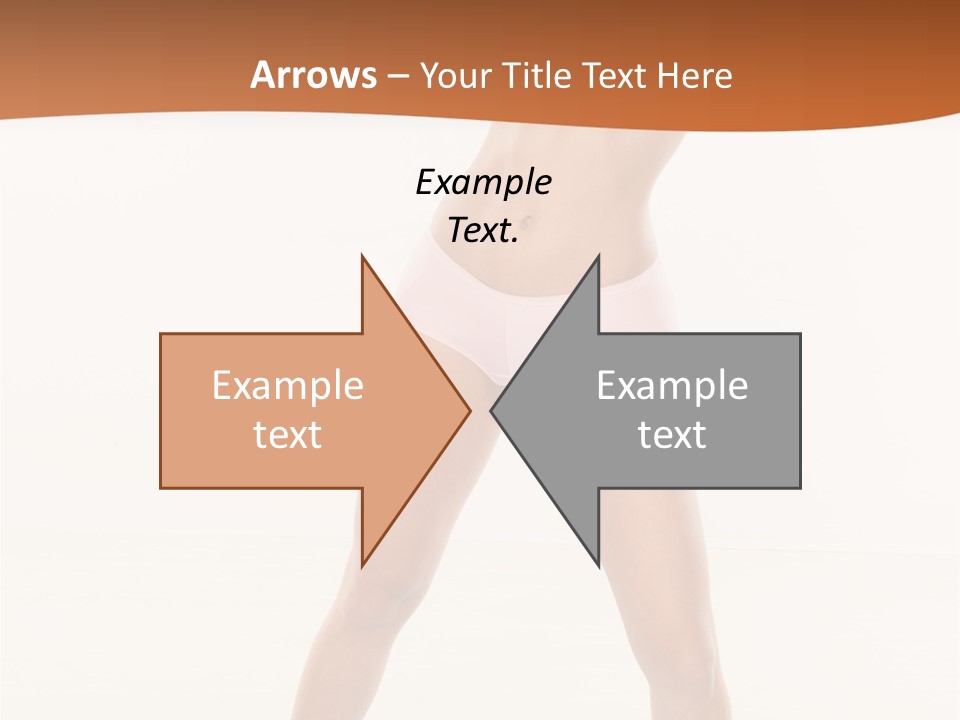 Arrows – Your Title Text Here

Example Text.

Example text

Example text